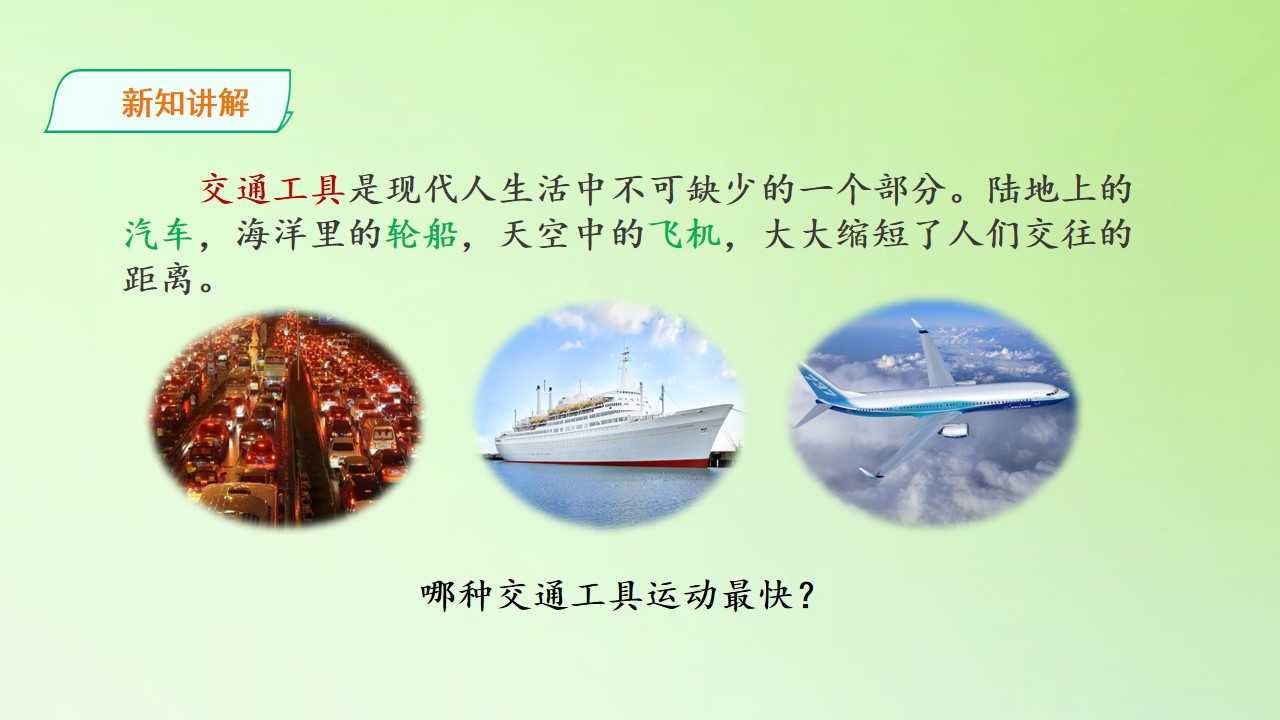 新知讲解

交通工具是现代人生活中不可缺少的一个部分。陆地上的汽车，海洋里的轮船，天空中的飞机，大大缩短了人们交往的距离。

哪种交通工具运动最快？